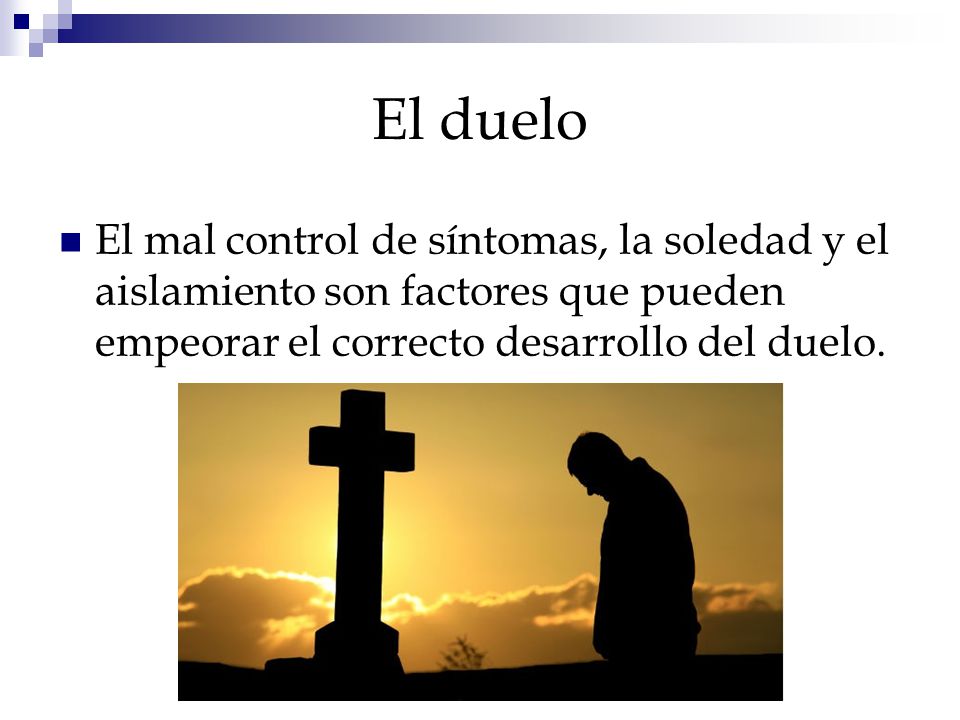 El duelo

El mal control de síntomas, la soledad y el aislamiento son factores que pueden empeorar el correcto desarrollo del duelo.